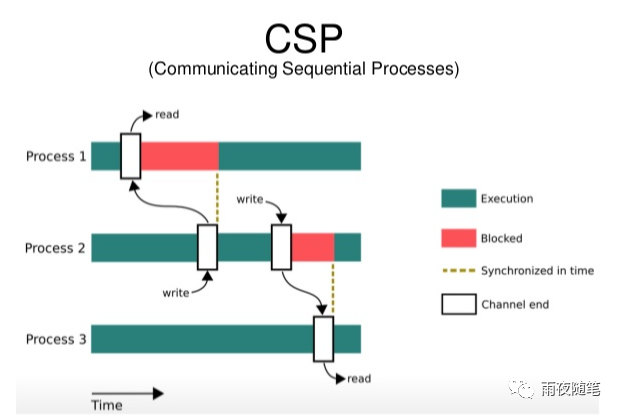 CSP
(Communicating Sequential Processes)

read

Process 1

write

Process 2

write

Process 3

read

Time

Execution

Blocked

Synchronized in time

Channel end

雨夜随笔